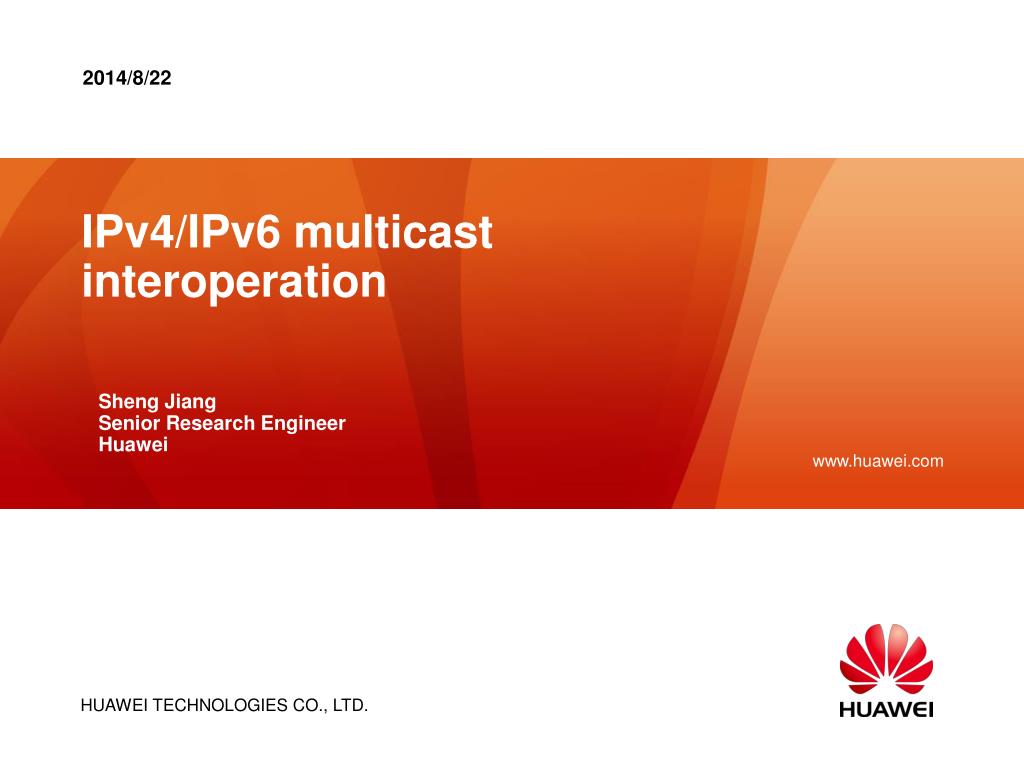 2014/8/22

IPv4/IPv6 multicast interoperation

Sheng Jiang
Senior Research Engineer
Huawei

www.huawei.com

HUAWEI TECHNOLOGIES CO., LTD.

HUAWEI